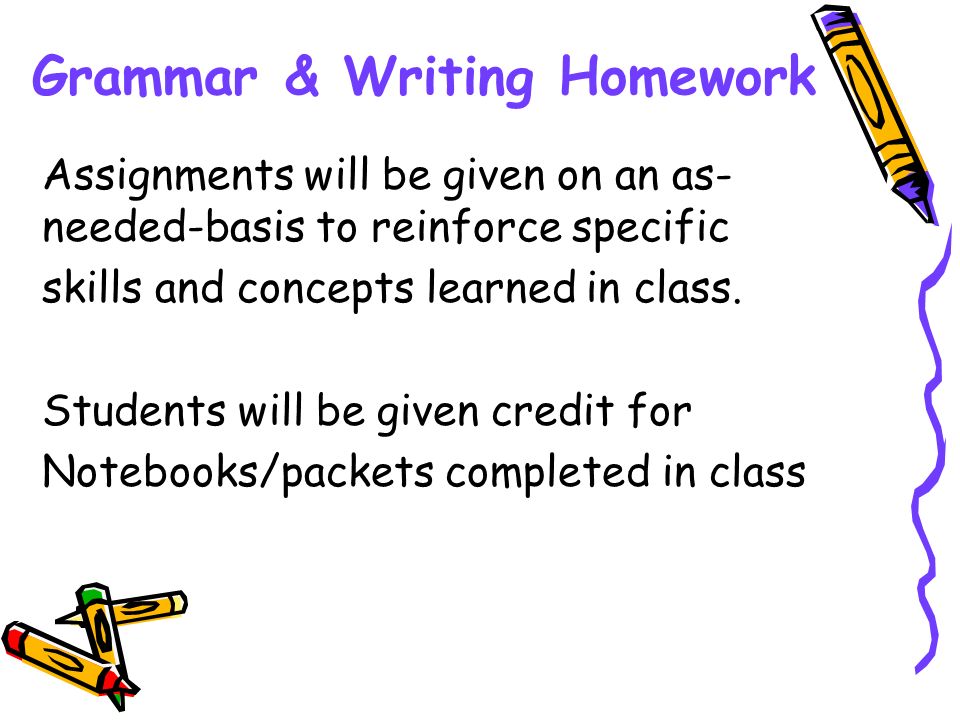 Grammar & Writing Homework

Assignments will be given on an as-needed-basis to reinforce specific skills and concepts learned in class.

Students will be given credit for Notebooks/packets completed in class